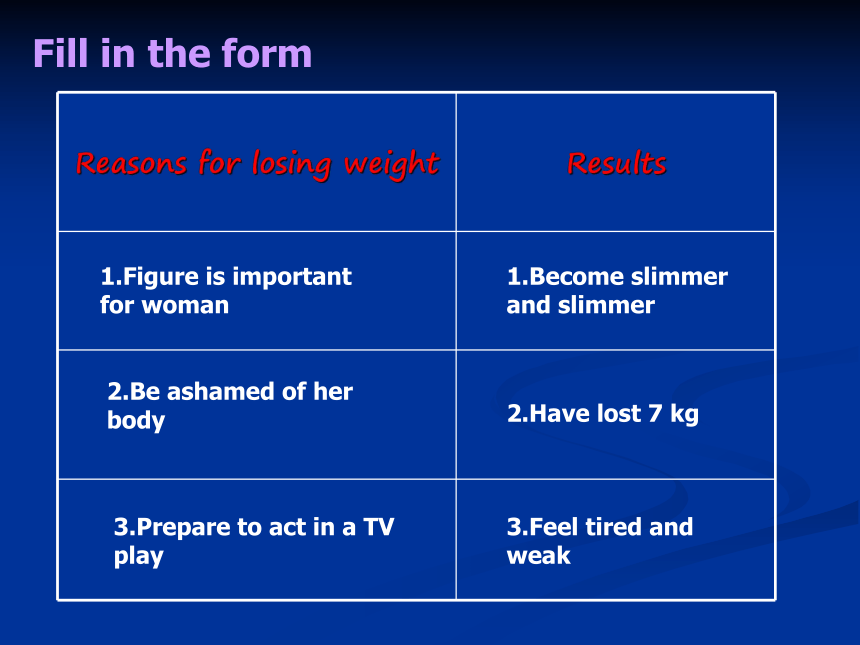 Fill in the form

| Reasons for losing weight | Results |
|---|---|
| 1.Figure is important for woman | 1.Become slimmer and slimmer |
| 2.Be ashamed of her body | 2.Have lost 7 kg |
| 3.Prepare to act in a TV play | 3.Feel tired and weak |